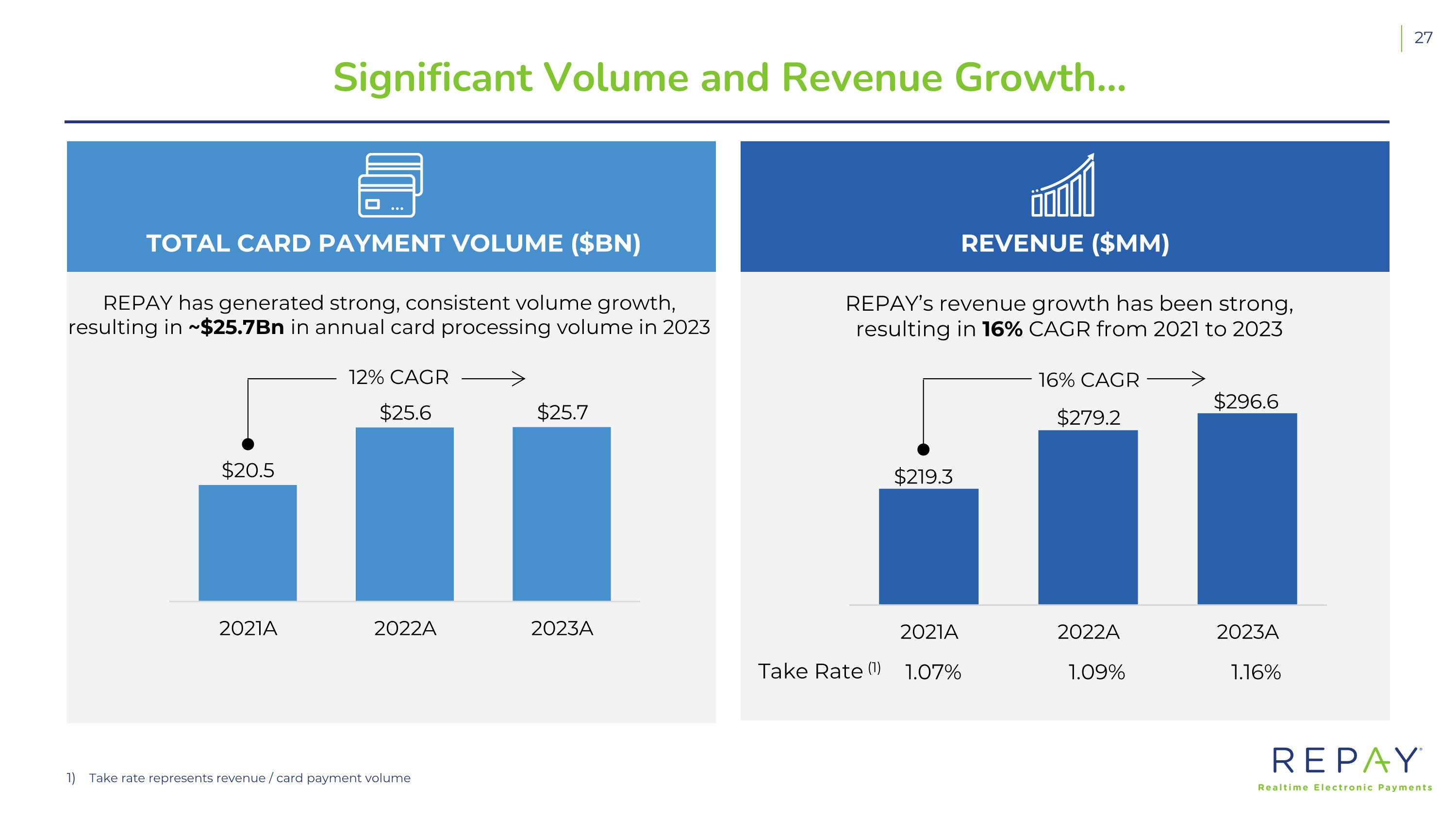 27

Significant Volume and Revenue Growth...

TOTAL CARD PAYMENT VOLUME ($BN)

REPAY has generated strong, consistent volume growth, resulting in ~$25.7Bn in annual card processing volume in 2023

12% CAGR

$20.5

$25.6

$25.7

2021A

2022A

2023A

REVENUE ($MM)

REPAY's revenue growth has been strong, resulting in 16% CAGR from 2021 to 2023

16% CAGR

$219.3

$279.2

$296.6

2021A

2022A

2023A

Take Rate $^{(1)}$ 1.07% 1.09% 1.16%

1) Take rate represents revenue / card payment volume

REPAY
Realtime Electronic Payments